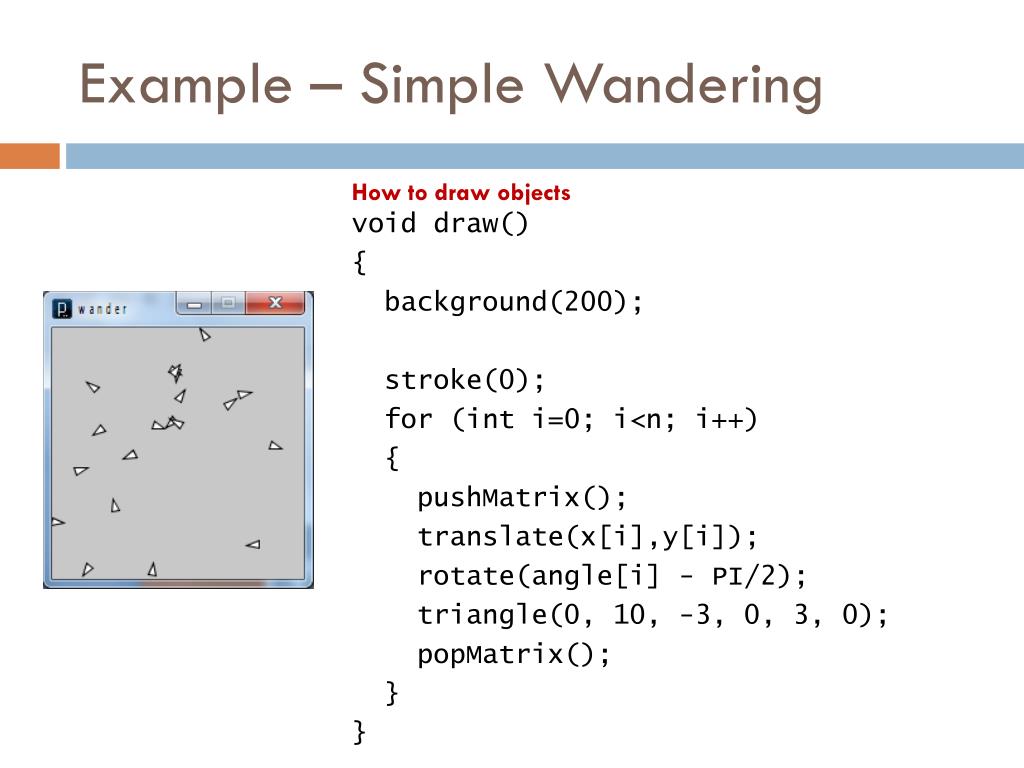 Example – Simple Wandering

wander

How to draw objects

void draw()
{
  background(200);

  stroke(0);
  for (int i=0; i<n; i++)
  {
    pushMatrix();
    translate(x[i],y[i]);
    rotate(angle[i] - PI/2);
    triangle(0, 10, -3, 0, 3, 0);
    popMatrix();
  }
}